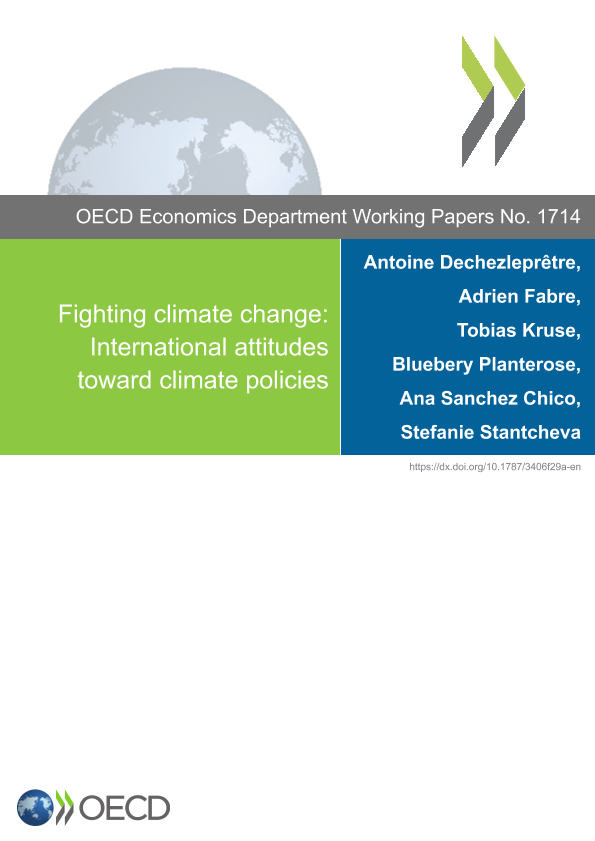 OECD Economics Department Working Papers No. 1714

Fighting climate change: International attitudes toward climate policies

Antoine Dechezleprêtre, Adrien Fabre, Tobias Kruse, Bluebery Planterose, Ana Sanchez Chico, Stefanie Stantcheva

https://dx.doi.org/10.1787/3406f29a-en

OECD